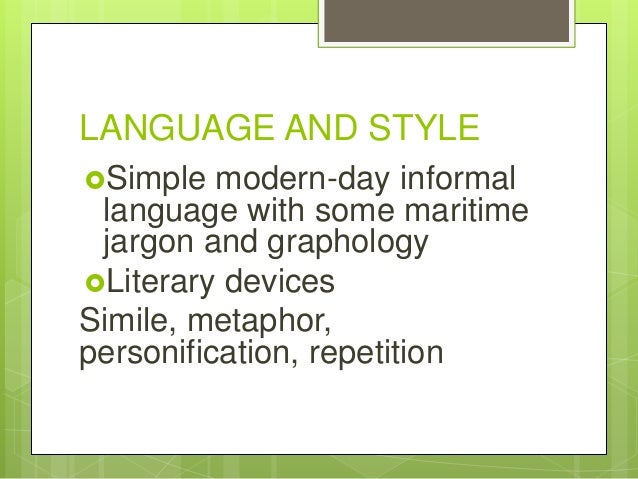 LANGUAGE AND STYLE

Simple modern-day informal language with some maritime jargon and graphology

Literary devices

Simile, metaphor, personification, repetition